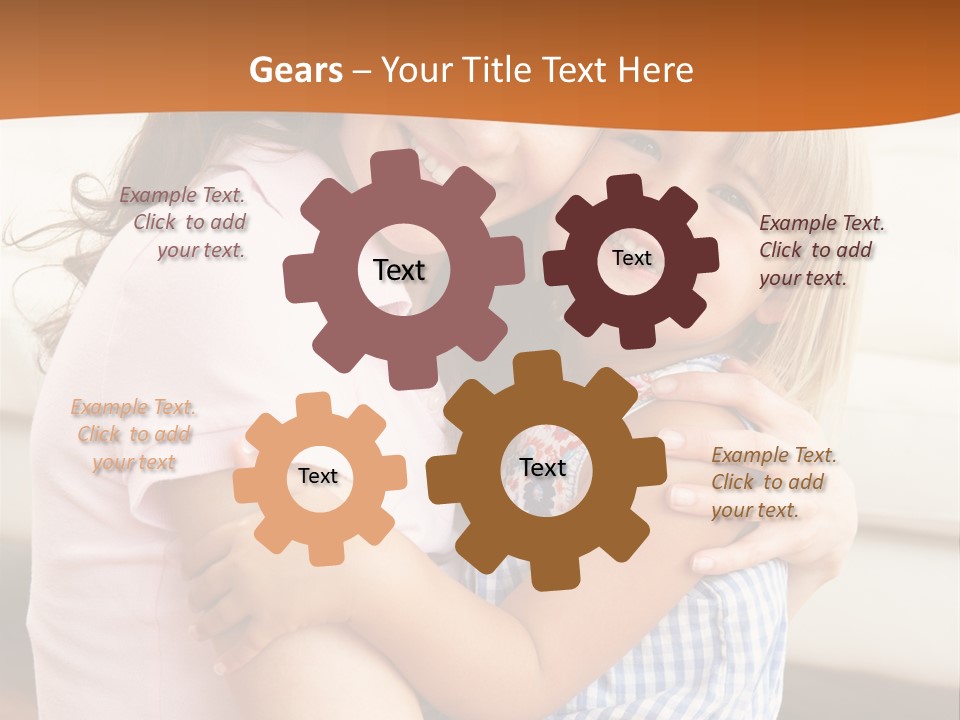 Gears – Your Title Text Here

Example Text. Click to add your text.

Text

Text

Example Text. Click to add your text.

Example Text. Click to add your text

Text

Text

Example Text. Click to add your text.